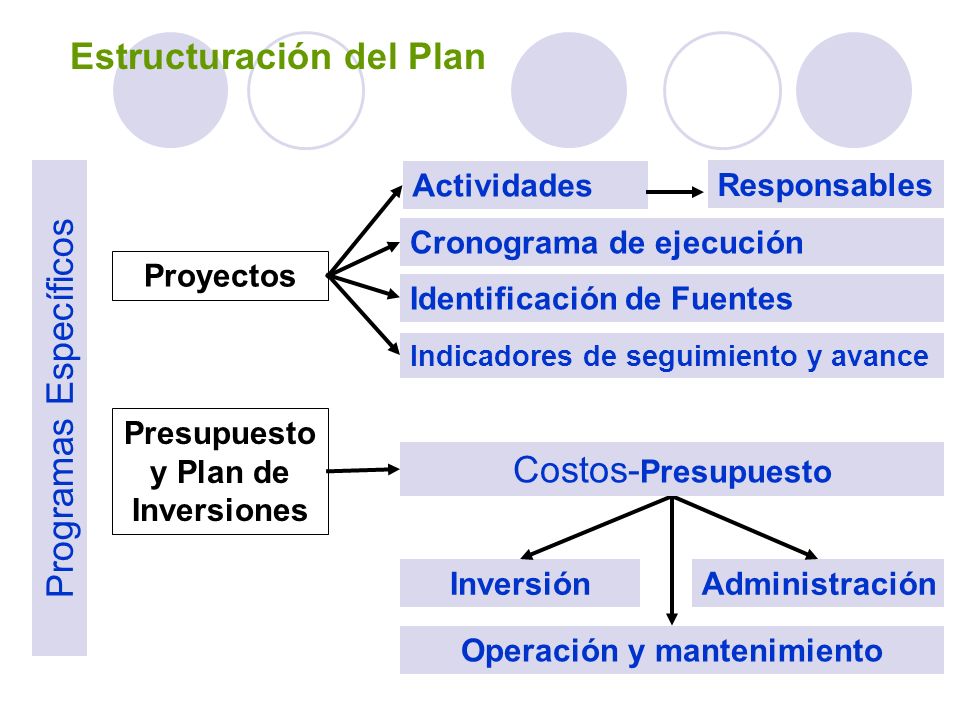 Estructuración del Plan

Programas Específicos

Proyectos

Actividades

Responsables

Cronograma de ejecución

Identificación de Fuentes

Indicadores de seguimiento y avance

Presupuesto y Plan de Inversiones

Costos-Presupuesto

Inversión

Administración

Operación y mantenimiento